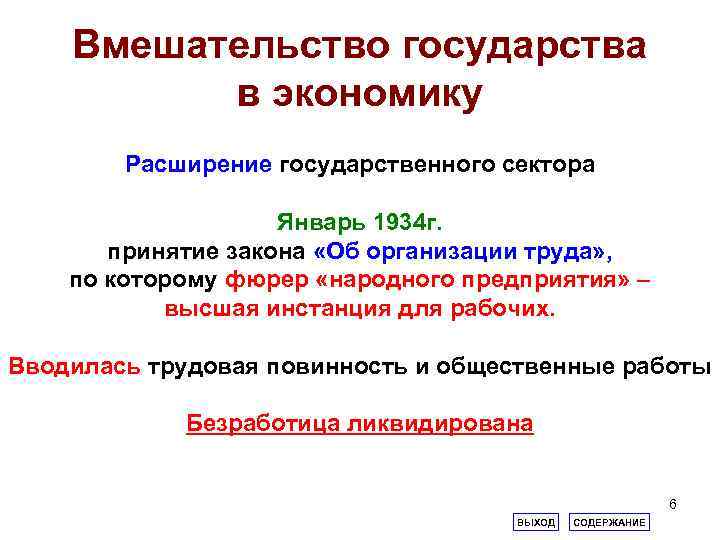 Вмешательство государства в экономику

Расширение государственного сектора

Январь 1934г.
принятие закона «Об организации труда»,
по которому фюрер «народного предприятия» – высшая инстанция для рабочих.

Вводилась трудовая повинность и общественные работы

Безработица ликвидирована

6

ВЫХОД СОДЕРЖАНИЕ